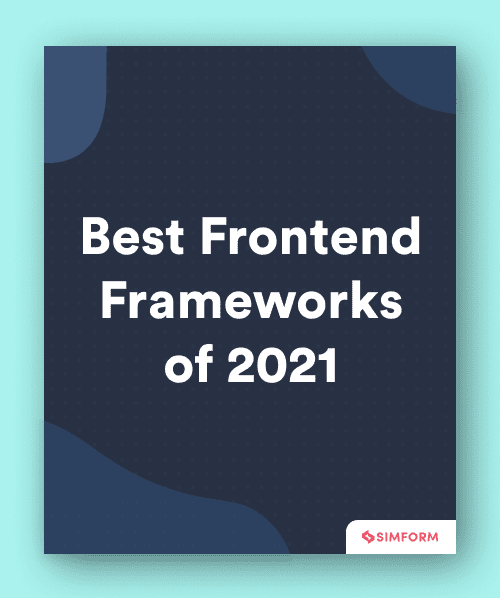 Best Frontend Frameworks of 2021

SIMFORM